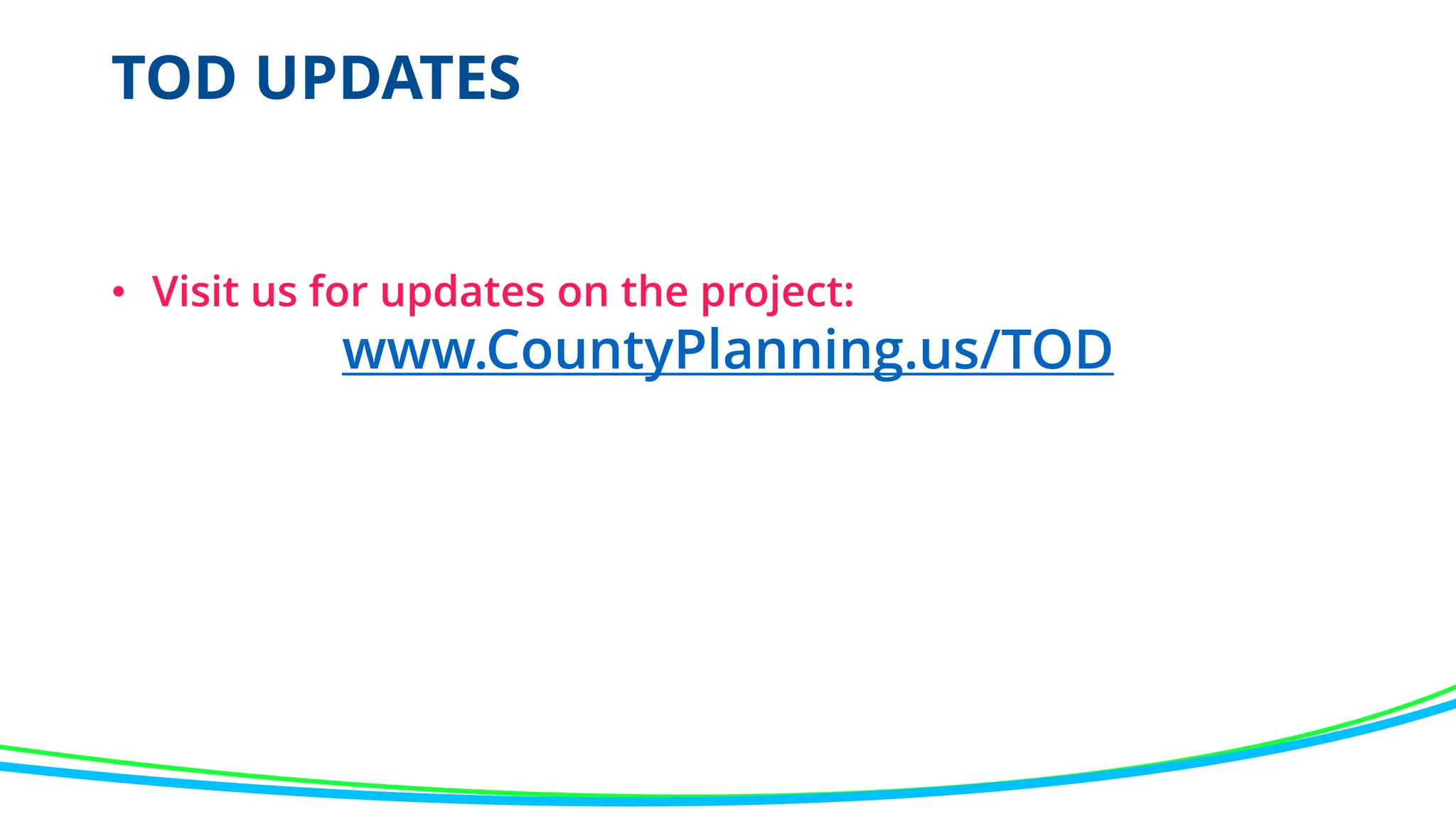 TOD UPDATES

• Visit us for updates on the project:
www.CountyPlanning.us/TOD